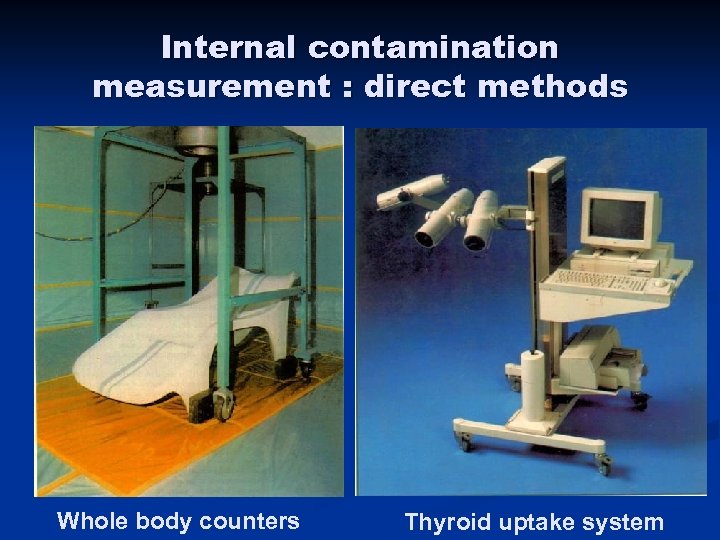 Internal contamination measurement : direct methods

Whole body counters

Thyroid uptake system